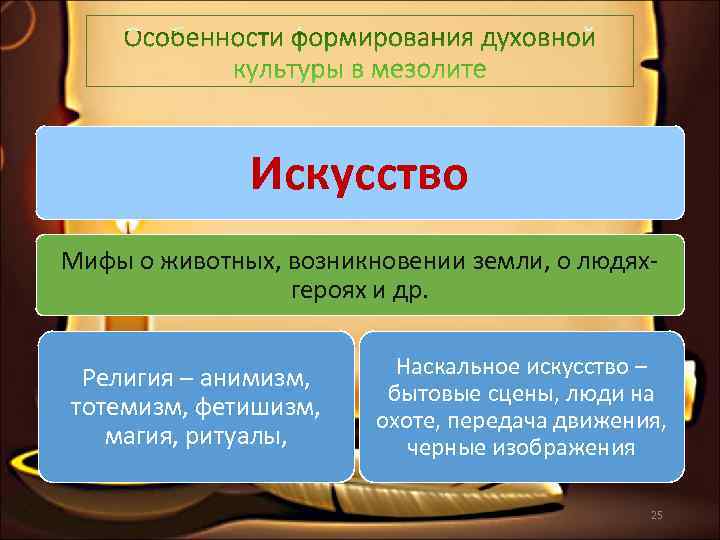 Особенности формирования духовной культуры в мезолите

Искусство

Мифы о животных, возникновении земли, о людях-героях и др.

Религия – анимизм, тотемизм, фетишизм, магия, ритуалы,

Наскальное искусство – бытовые сцены, люди на охоте, передача движения, черные изображения

25